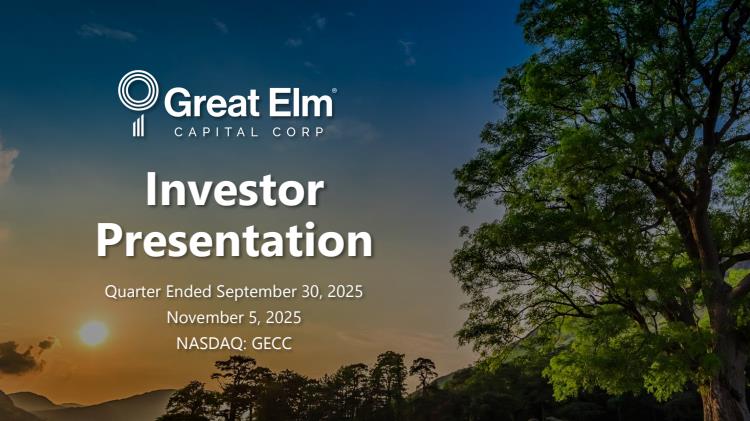 Great Elm®
CAPITAL CORP

Investor Presentation

Quarter Ended September 30, 2025
November 5, 2025
NASDAQ: GECC